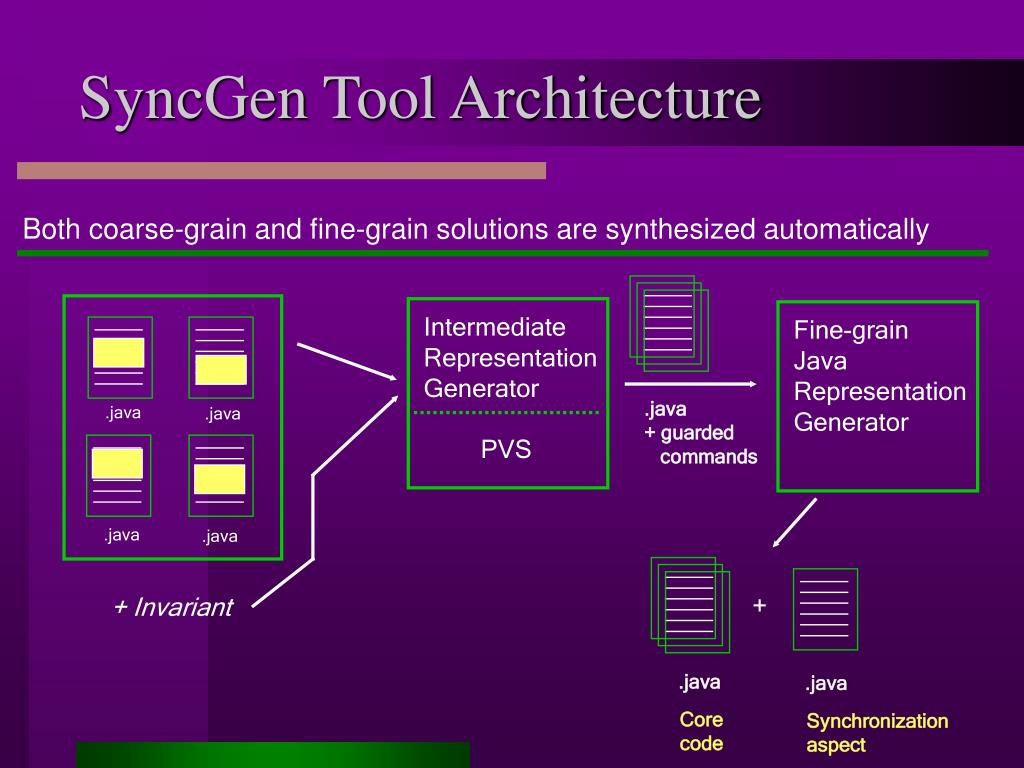 SyncGen Tool Architecture

Both coarse-grain and fine-grain solutions are synthesized automatically

.java

.java

.java

.java

+ Invariant

Intermediate Representation Generator

PVS

.java
+ guarded commands

Fine-grain Java Representation Generator

+

.java

Core code

.java

Synchronization aspect